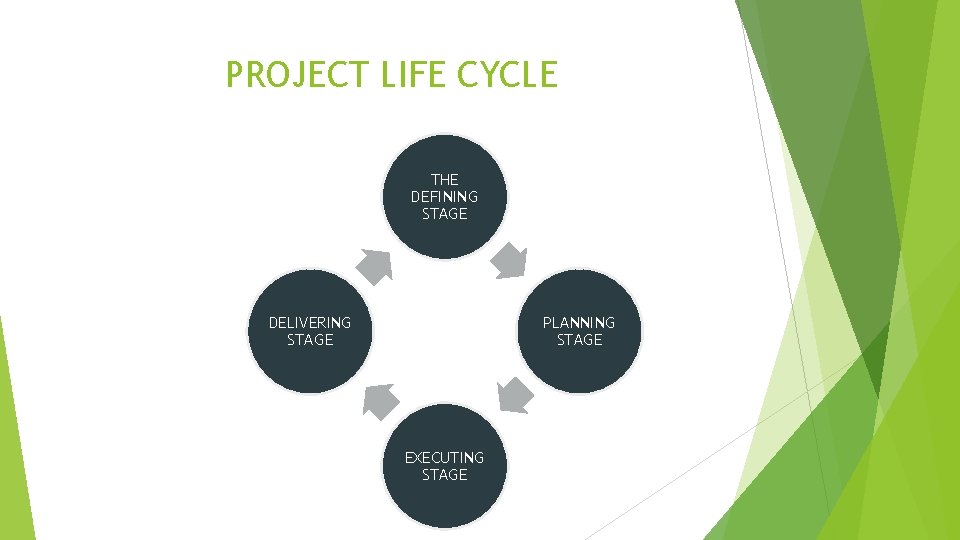 PROJECT LIFE CYCLE

THE DEFINING STAGE

PLANNING STAGE

EXECUTING STAGE

DELIVERING STAGE